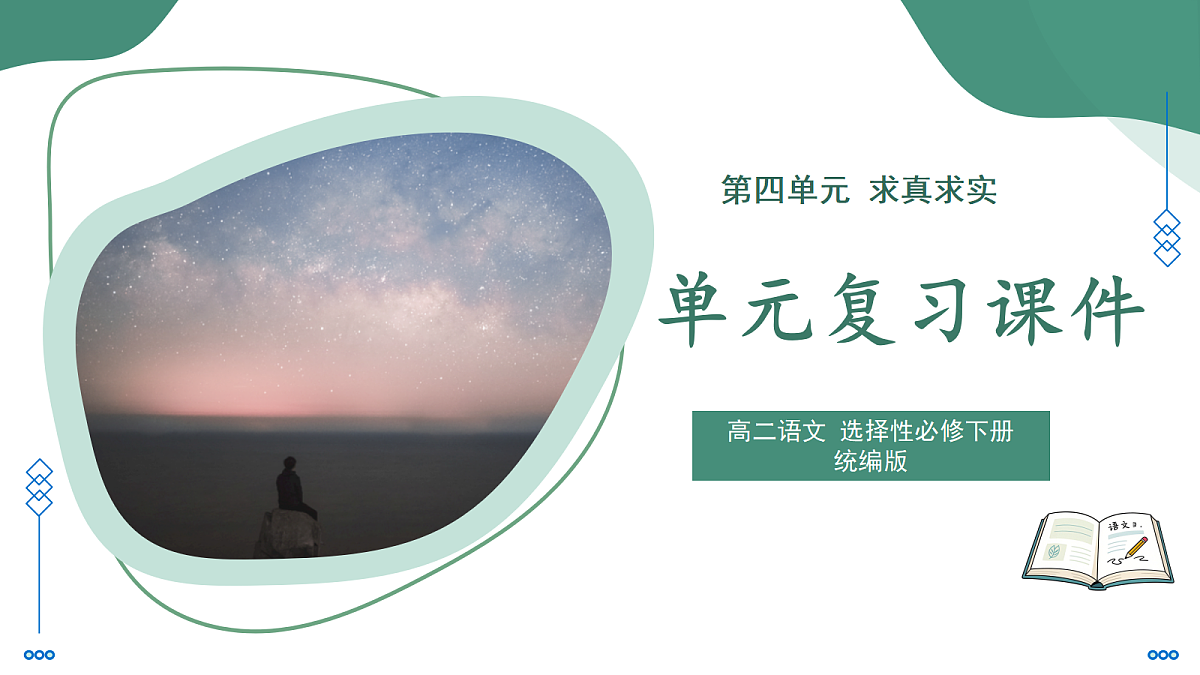 第四单元 求真求实

单元复习课件

高二语文 选择性必修下册
统编版

语文